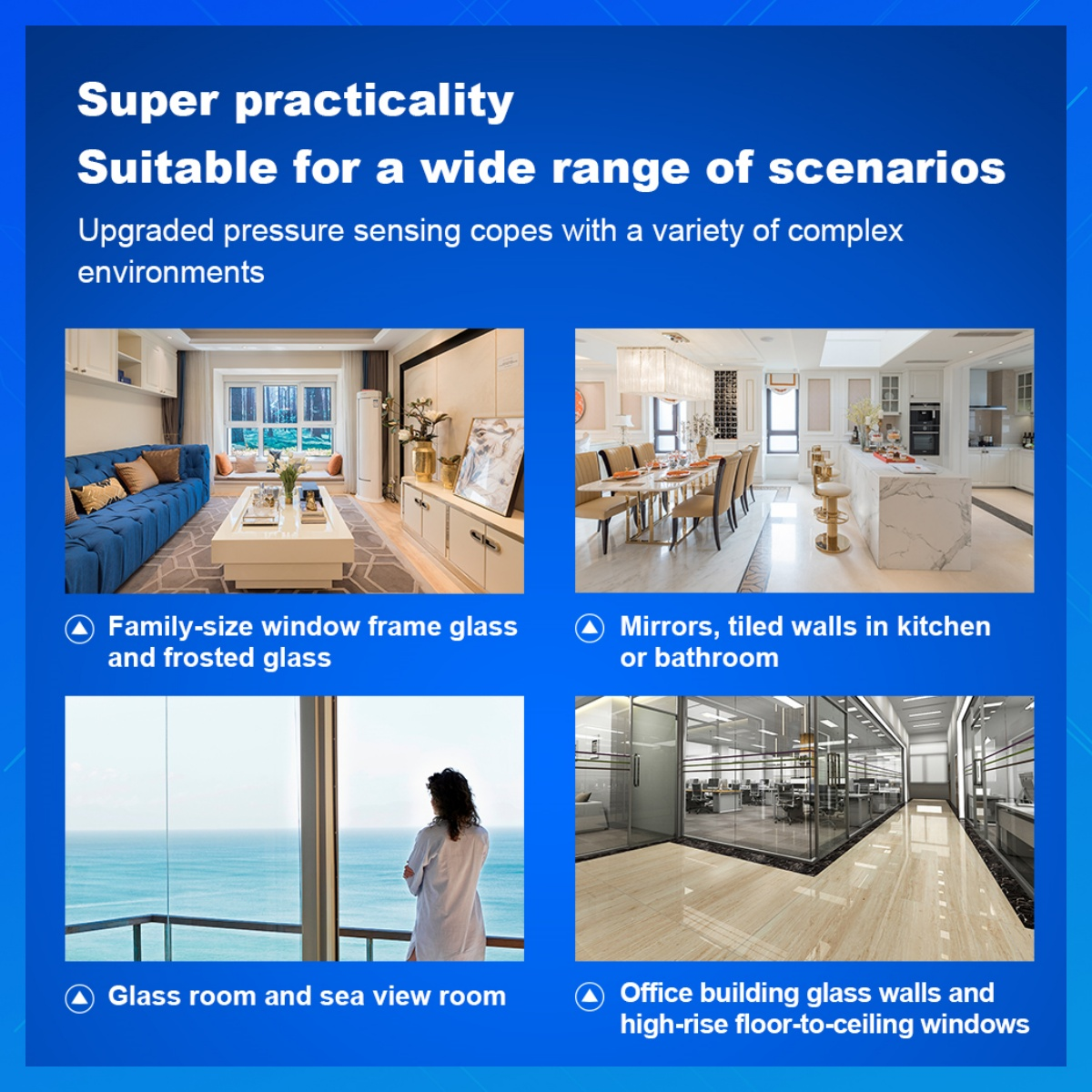 Super practicality
Suitable for a wide range of scenarios

Upgraded pressure sensing copes with a variety of complex environments

Family-size window frame glass and frosted glass

Mirrors, tiled walls in kitchen or bathroom

Glass room and sea view room

Office building glass walls and high-rise floor-to-ceiling windows